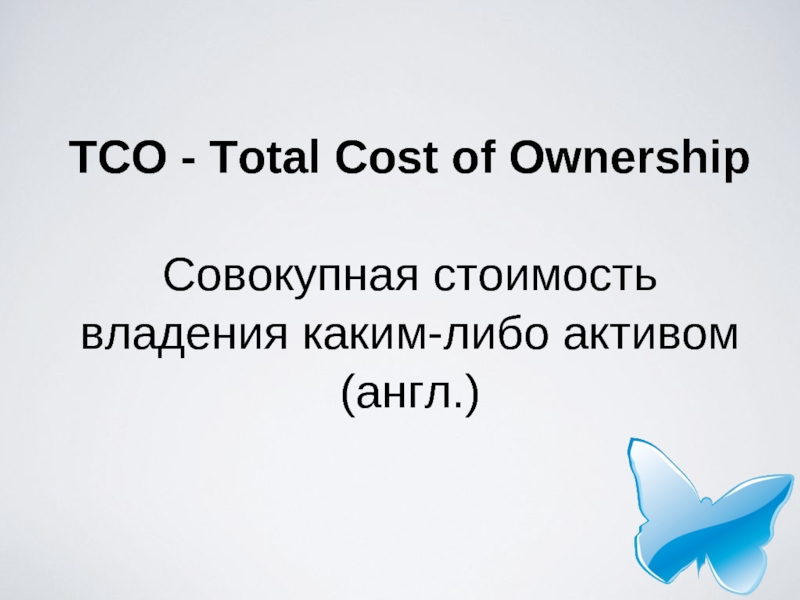 TCO - Total Cost of Ownership

Совокупная стоимость владения каким-либо активом (англ.)